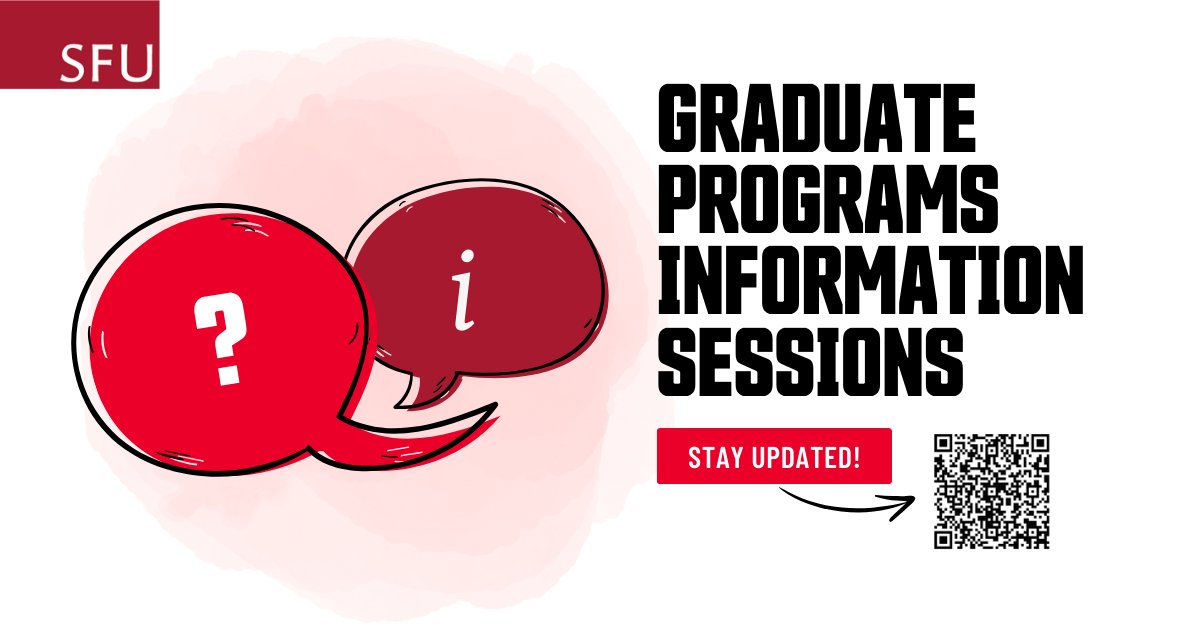 SFU

?

i

GRADUATE PROGRAMS INFORMATION SESSIONS

STAY UPDATED!